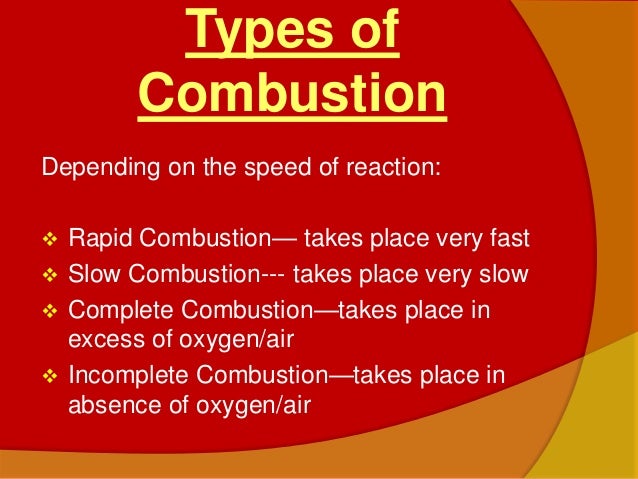 Types of Combustion

Depending on the speed of reaction:

❖ Rapid Combustion— takes place very fast
❖ Slow Combustion--- takes place very slow
❖ Complete Combustion—takes place in excess of oxygen/air
❖ Incomplete Combustion—takes place in absence of oxygen/air